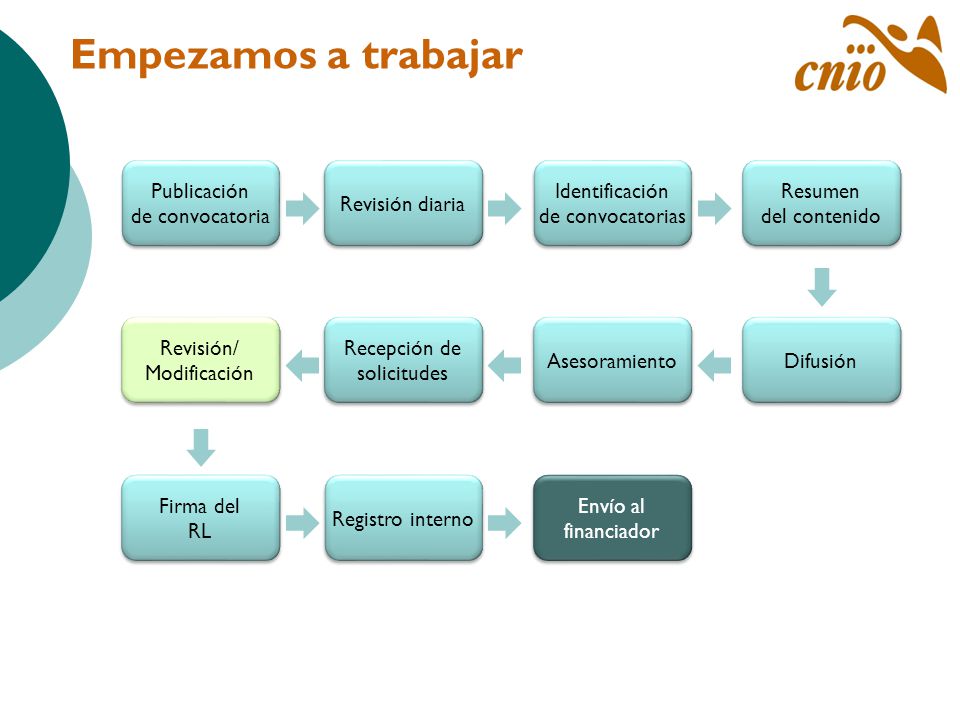 Empezamos a trabajar

cnio

Publicación de convocatoria

Revisión diaria

Identificación de convocatorias

Resumen del contenido

Difusión

Asesoramiento

Recepción de solicitudes

Revisión/ Modificación

Firma del RL

Registro interno

Envío al financiador